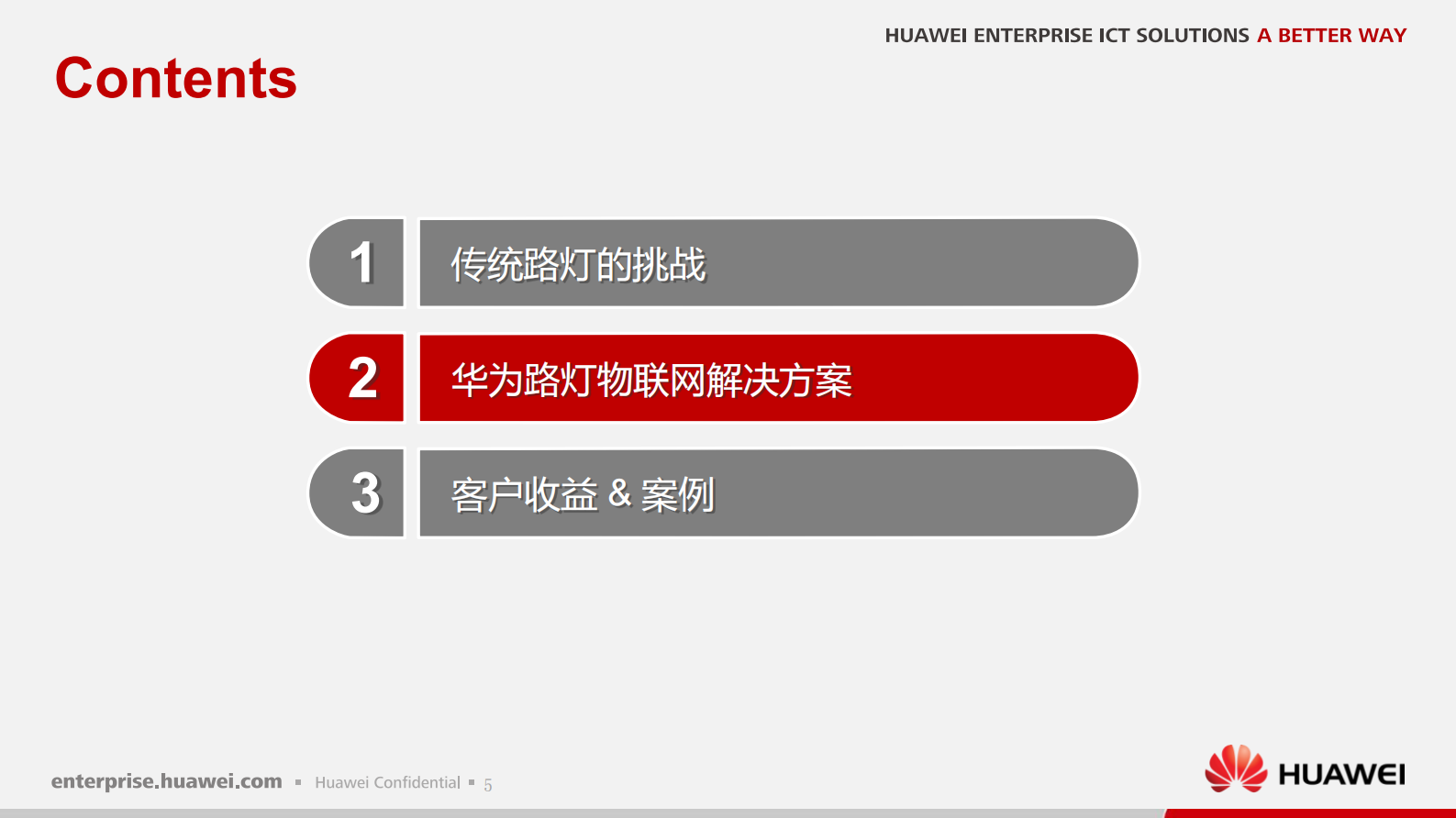 HUAWEI ENTERPRISE ICT SOLUTIONS A BETTER WAY

Contents

1 传统路灯的挑战

2 华为路灯物联网解决方案

3 客户收益 & 案例

enterprise.huawei.com ▪ Huawei Confidential ▪ 5

HUAWEI